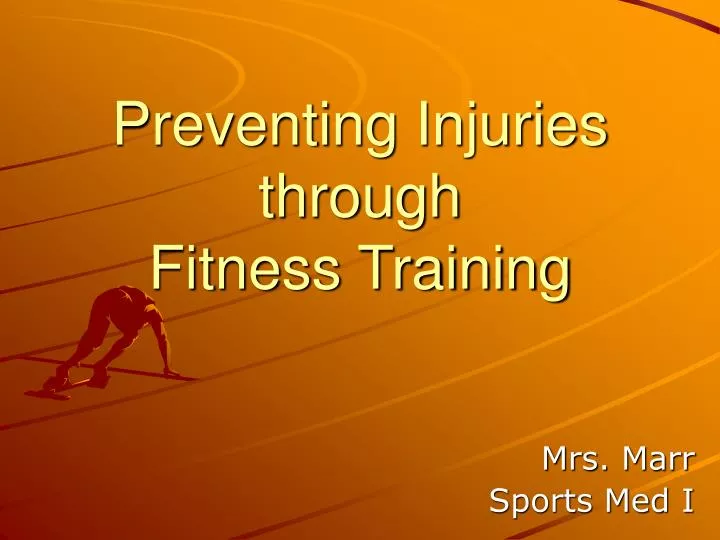 Preventing Injuries through Fitness Training

Mrs. Marr
Sports Med I